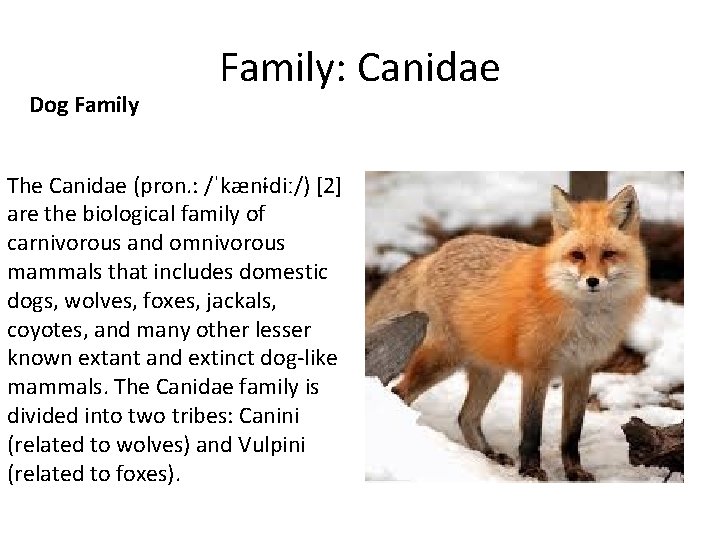 Family: Canidae

Dog Family

The Canidae (pron.: /ˈkænɨdiː/) [2] are the biological family of carnivorous and omnivorous mammals that includes domestic dogs, wolves, foxes, jackals, coyotes, and many other lesser known extant and extinct dog-like mammals. The Canidae family is divided into two tribes: Canini (related to wolves) and Vulpini (related to foxes).